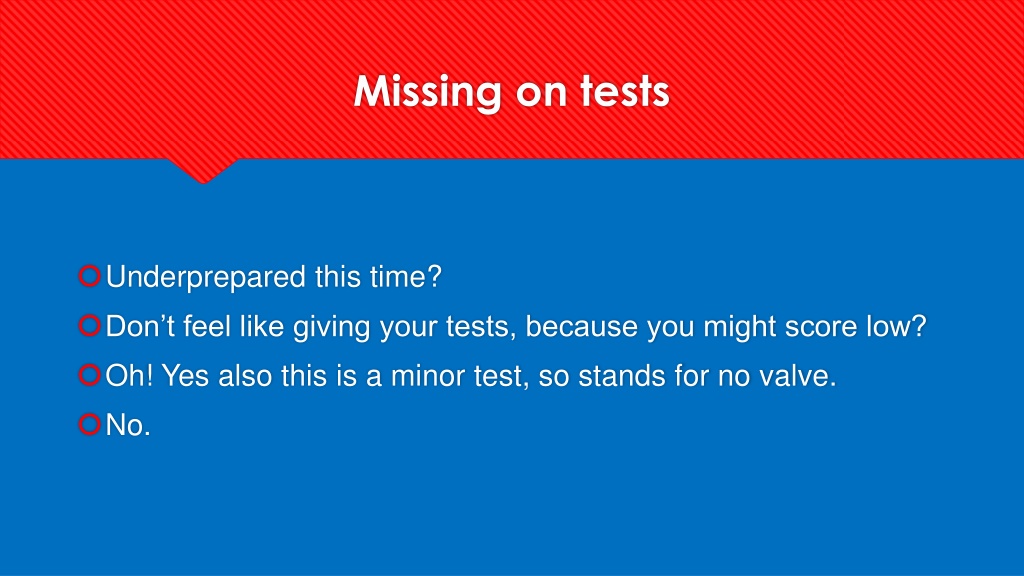 Missing on tests

Underprepared this time?
Don’t feel like giving your tests, because you might score low?
Oh! Yes also this is a minor test, so stands for no valve.
No.